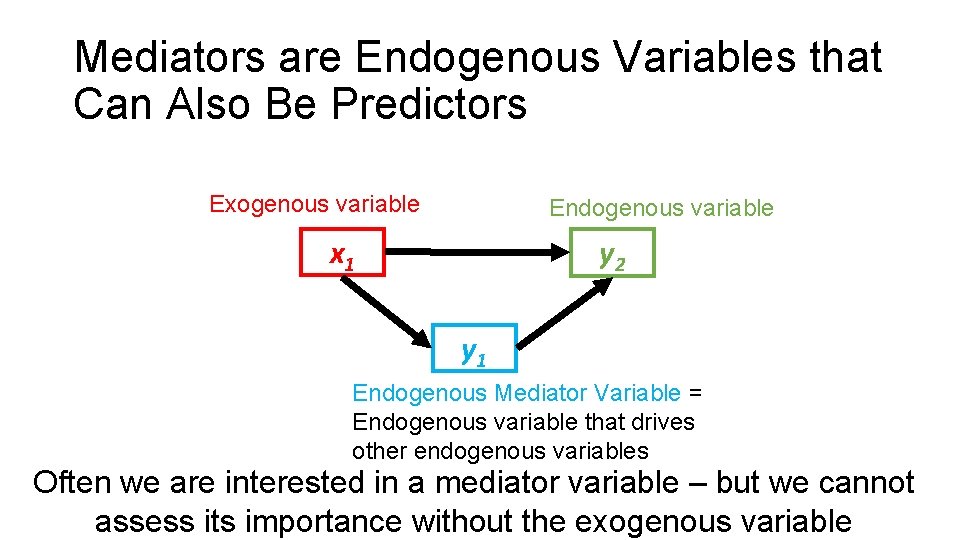 Mediators are Endogenous Variables that Can Also Be Predictors

Exogenous variable

Endogenous variable

$x_1$

$y_2$

$y_1$

Endogenous Mediator Variable = Endogenous variable that drives other endogenous variables

Often we are interested in a mediator variable – but we cannot assess its importance without the exogenous variable